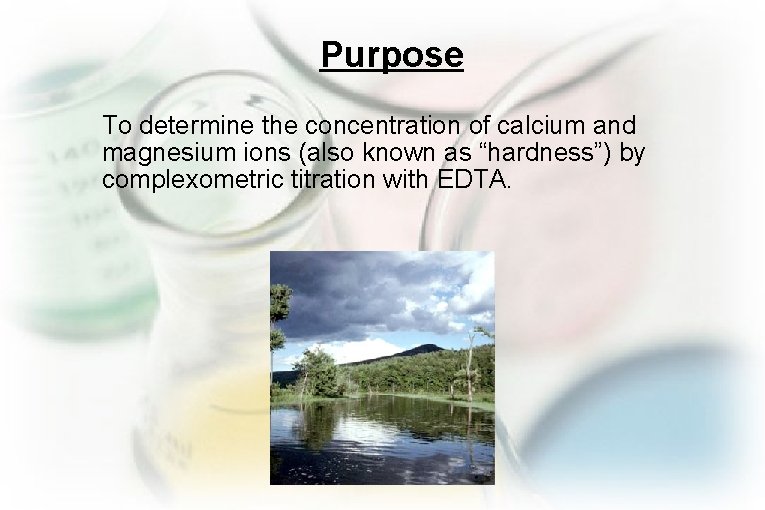 Purpose

To determine the concentration of calcium and magnesium ions (also known as “hardness”) by complexometric titration with EDTA.